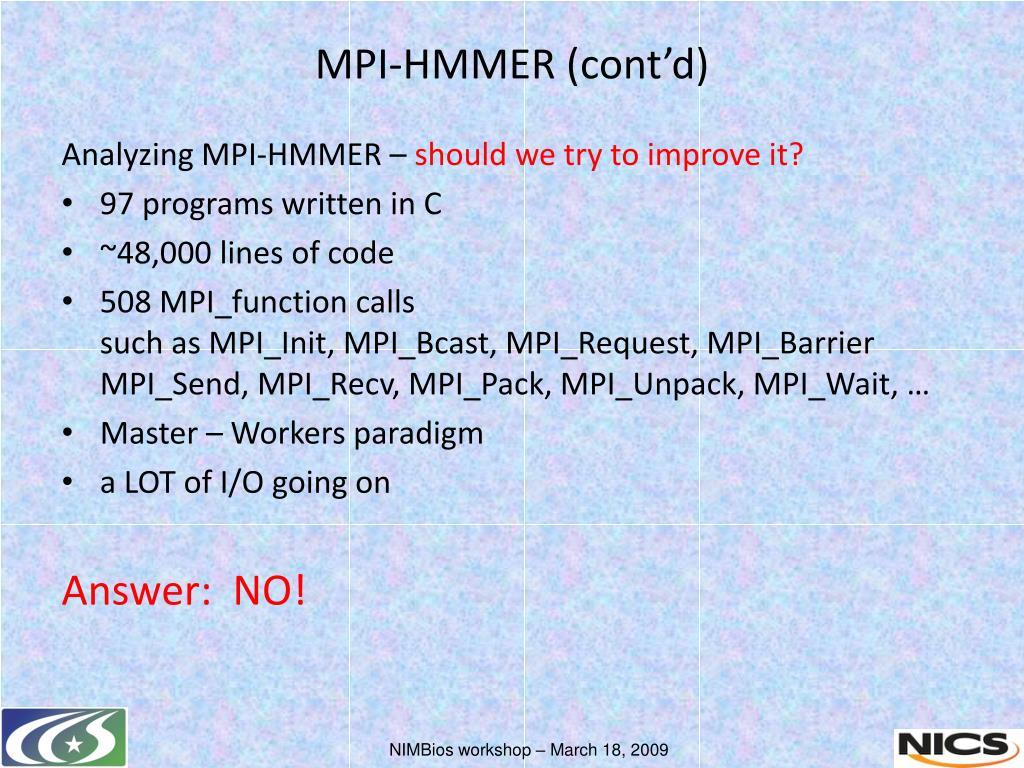 MPI-HMMER (cont'd)

Analyzing MPI-HMMER – should we try to improve it?

• 97 programs written in C
• ~48,000 lines of code
• 508 MPI_function calls
such as MPI_Init, MPI_Bcast, MPI_Request, MPI_Barrier MPI_Send, MPI_Recv, MPI_Pack, MPI_Unpack, MPI_Wait, …
• Master – Workers paradigm
• a LOT of I/O going on

Answer: NO!

NIMBios workshop – March 18, 2009

NICS